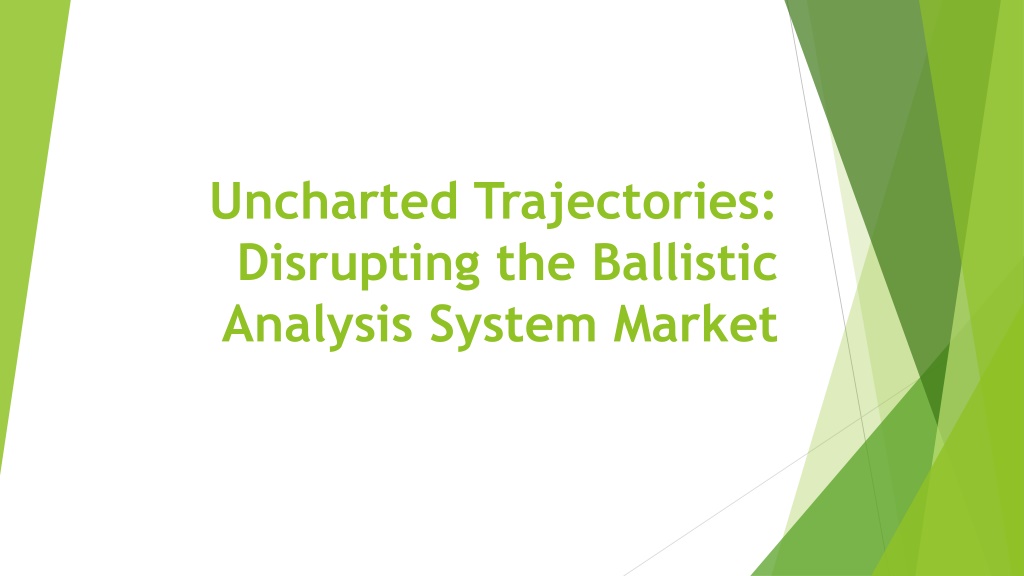 Uncharted Trajectories: Disrupting the Ballistic Analysis System Market